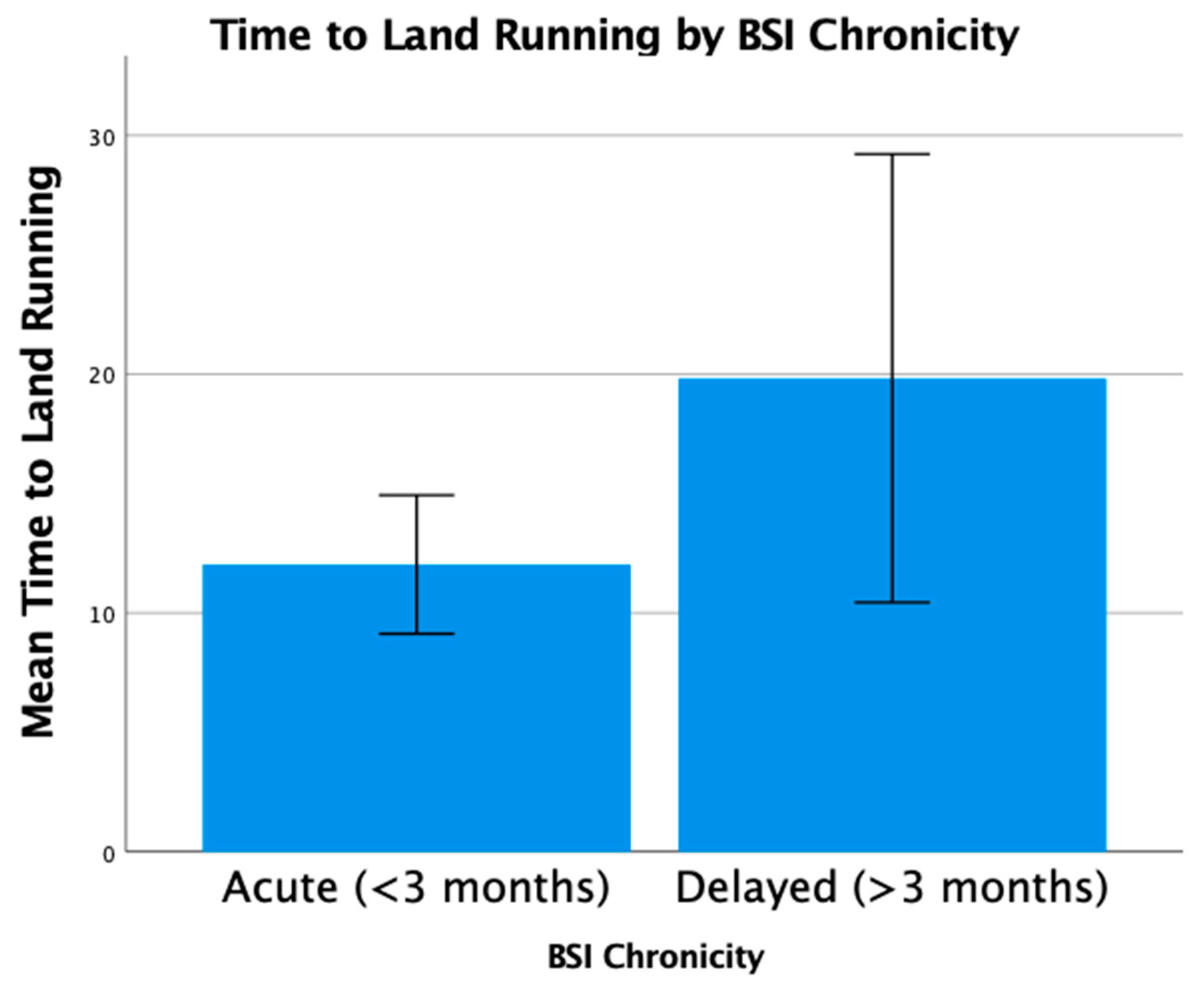 Time to Land Running by BSI Chronicity

Mean Time to Land Running

30

20

10

0

Acute (<3 months)

Delayed (>3 months)

BSI Chronicity